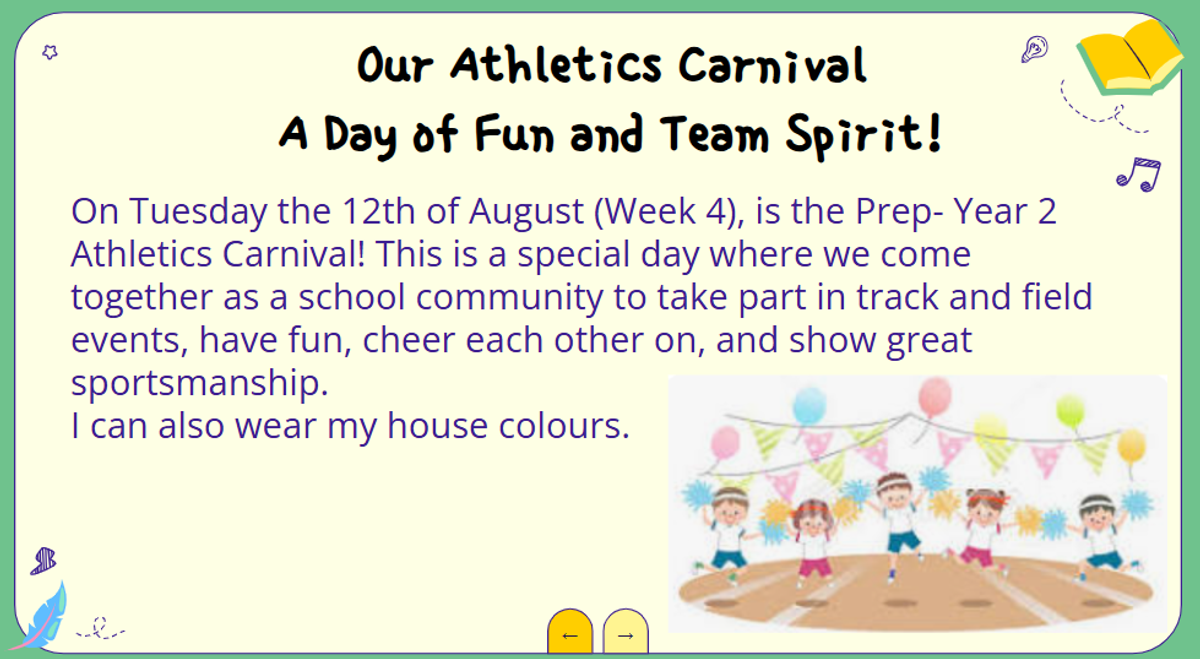 Our Athletics Carnival
A Day of Fun and Team Spirit!

On Tuesday the 12th of August (Week 4), is the Prep- Year 2 Athletics Carnival! This is a special day where we come together as a school community to take part in track and field events, have fun, cheer each other on, and show great sportsmanship.
I can also wear my house colours.

←

→